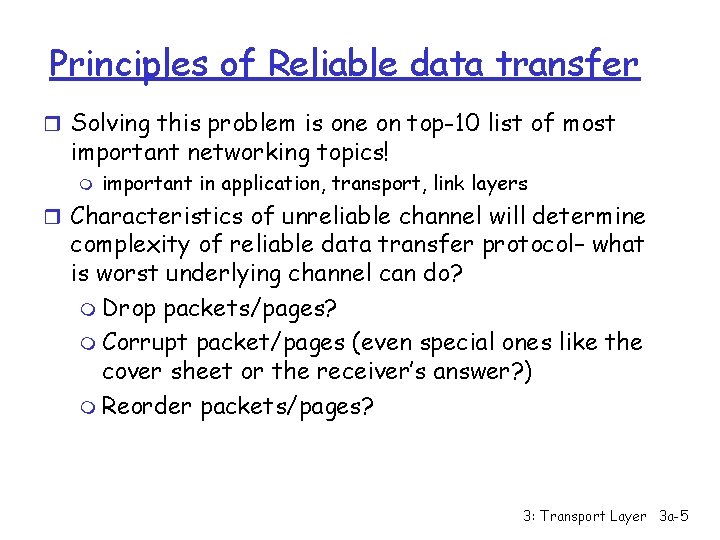 Principles of Reliable data transfer

Solving this problem is one on top-10 list of most important networking topics!

important in application, transport, link layers

Characteristics of unreliable channel will determine complexity of reliable data transfer protocol– what is worst underlying channel can do?

Drop packets/pages?

Corrupt packet/pages (even special ones like the cover sheet or the receiver's answer?)

Reorder packets/pages?

3: Transport Layer 3a-5